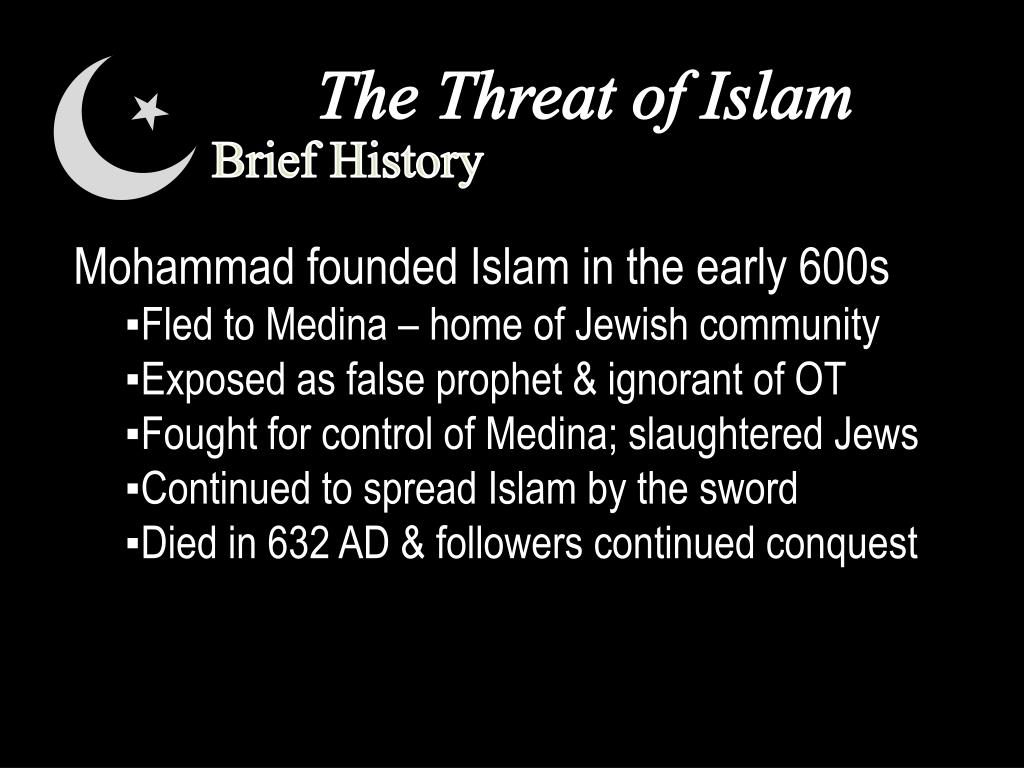 The Threat of Islam
Brief History

Mohammad founded Islam in the early 600s
▪Fled to Medina – home of Jewish community
▪Exposed as false prophet & ignorant of OT
▪Fought for control of Medina; slaughtered Jews
▪Continued to spread Islam by the sword
▪Died in 632 AD & followers continued conquest